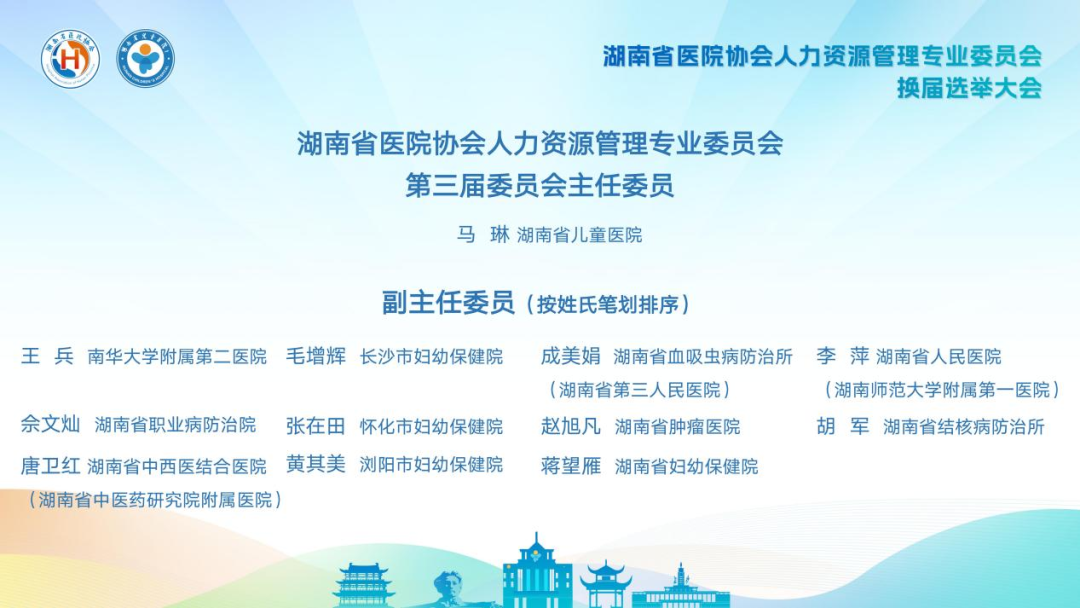 湖南省医院协会人力资源管理专业委员会
换届选举大会

湖南省医院协会人力资源管理专业委员会
第三届委员会主任委员

马 琳 湖南省儿童医院

副主任委员（按姓氏笔划排序）

王 兵 南华大学附属第二医院
毛增辉 长沙市妇幼保健院
成美娟 湖南省血吸虫病防治所（湖南省第三人民医院）
李 萍 湖南省人民医院（湖南师范大学附属第一医院）
佘文灿 湖南省职业病防治院
张在田 怀化市妇幼保健院
赵旭凡 湖南省肿瘤医院
胡 军 湖南省结核病防治所
唐卫红 湖南省中西医结合医院（湖南省中医药研究院附属医院）
黄其美 浏阳市妇幼保健院
蒋望雁 湖南省妇幼保健院